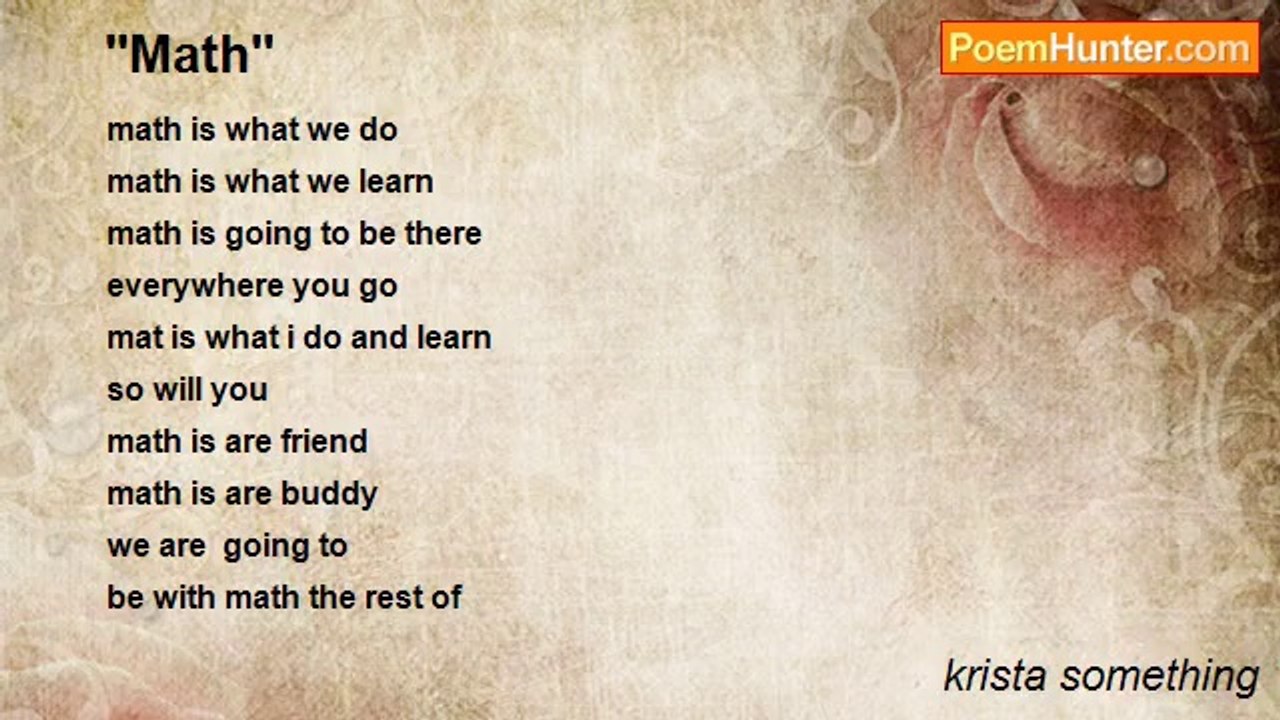 "Math"

PoemHunter.com

math is what we do
math is what we learn
math is going to be there
everywhere you go
mat is what i do and learn
so will you
math is are friend
math is are buddy
we are going to
be with math the rest of

krista something